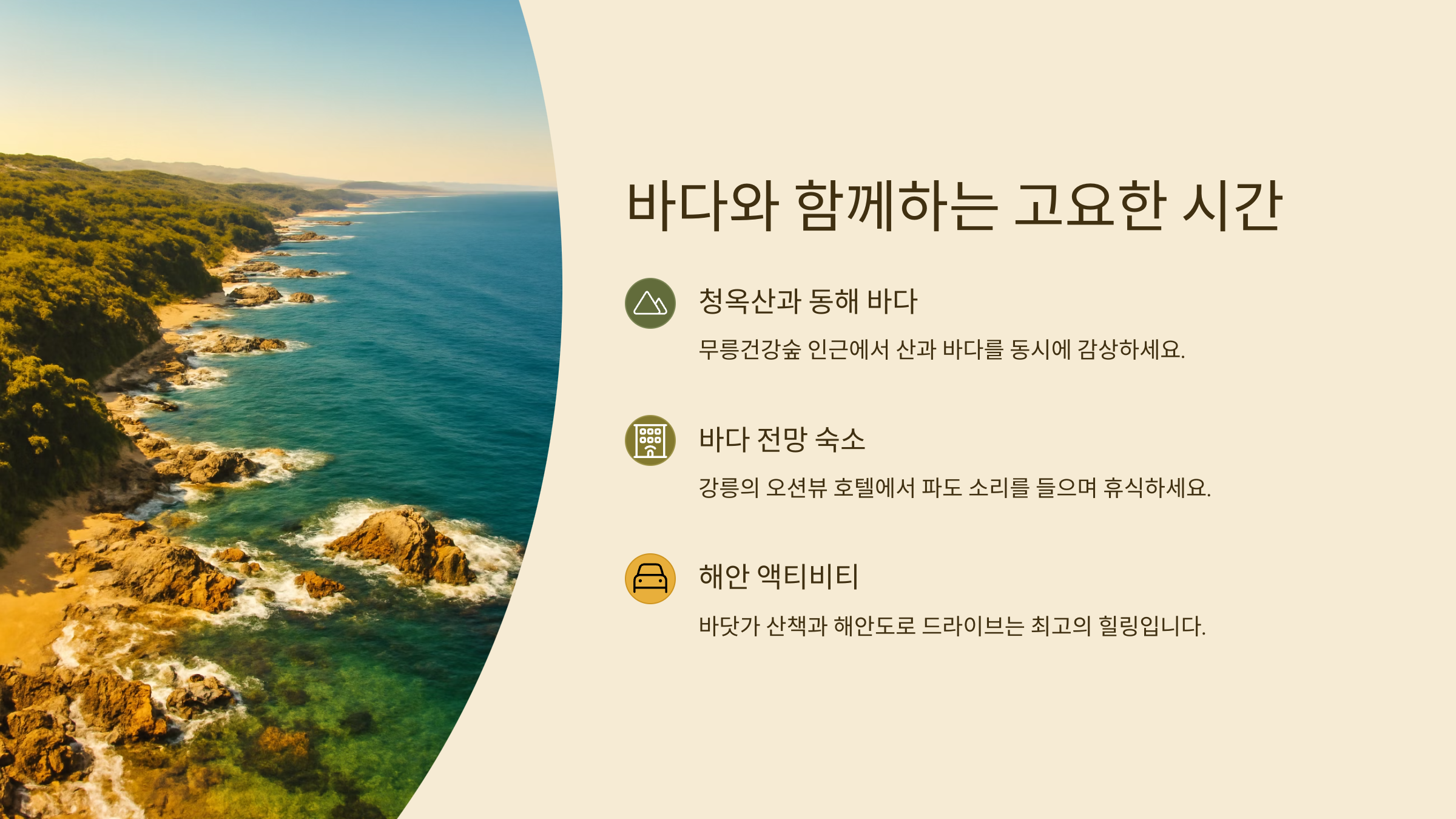 바다와 함께하는 고요한 시간

청옥산과 동해 바다

무릉건강숲 인근에서 산과 바다를 동시에 감상하세요.

바다 전망 숙소

강릉의 오션뷰 호텔에서 파도 소리를 들으며 휴식하세요.

해안 액티비티

바닷가 산책과 해안도로 드라이브는 최고의 힐링입니다.